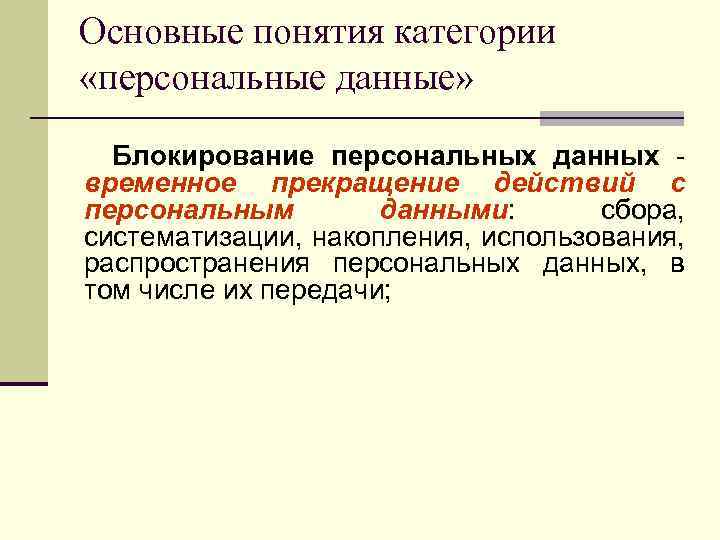 Основные понятия категории «персональные данные»

Блокирование персональных данных - временное прекращение действий с персональным данными: сбора, систематизации, накопления, использования, распространения персональных данных, в том числе их передачи;